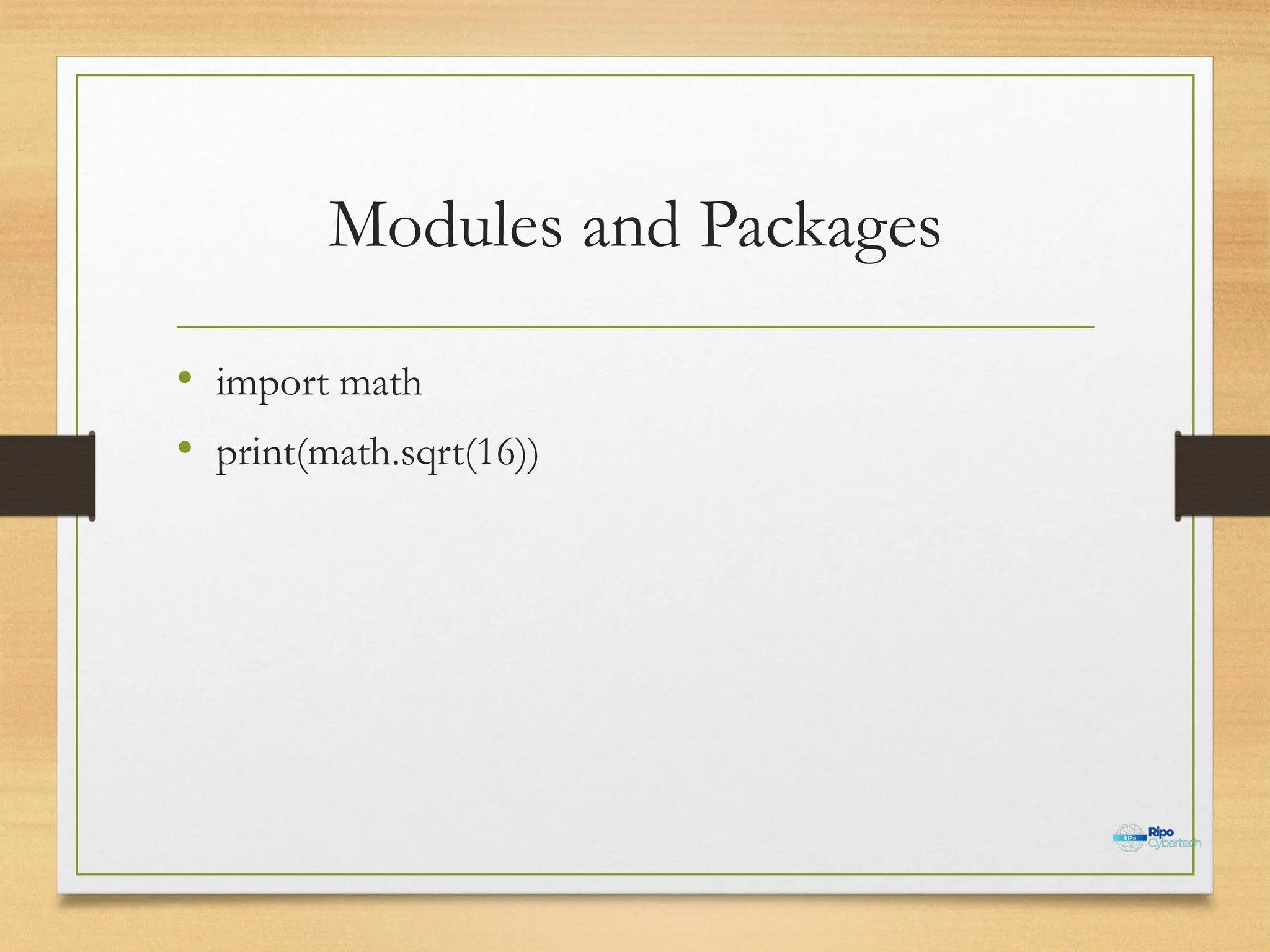 Modules and Packages

• import math
• print(math.sqrt(16))

RiPo Ripo Cybertech